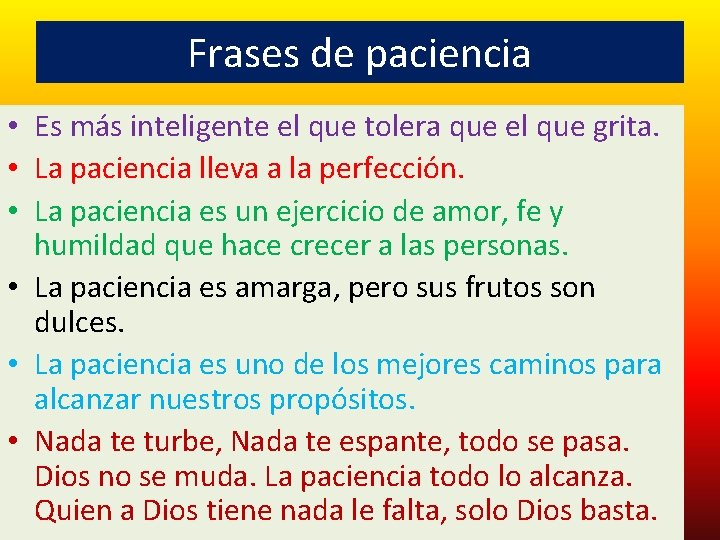 Frases de paciencia

• Es más inteligente el que tolera que el que grita.
• La paciencia lleva a la perfección.
• La paciencia es un ejercicio de amor, fe y humildad que hace crecer a las personas.
• La paciencia es amarga, pero sus frutos son dulces.
• La paciencia es uno de los mejores caminos para alcanzar nuestros propósitos.
• Nada te turbe, Nada te espante, todo se pasa. Dios no se muda. La paciencia todo lo alcanza. Quien a Dios tiene nada le falta, solo Dios basta.